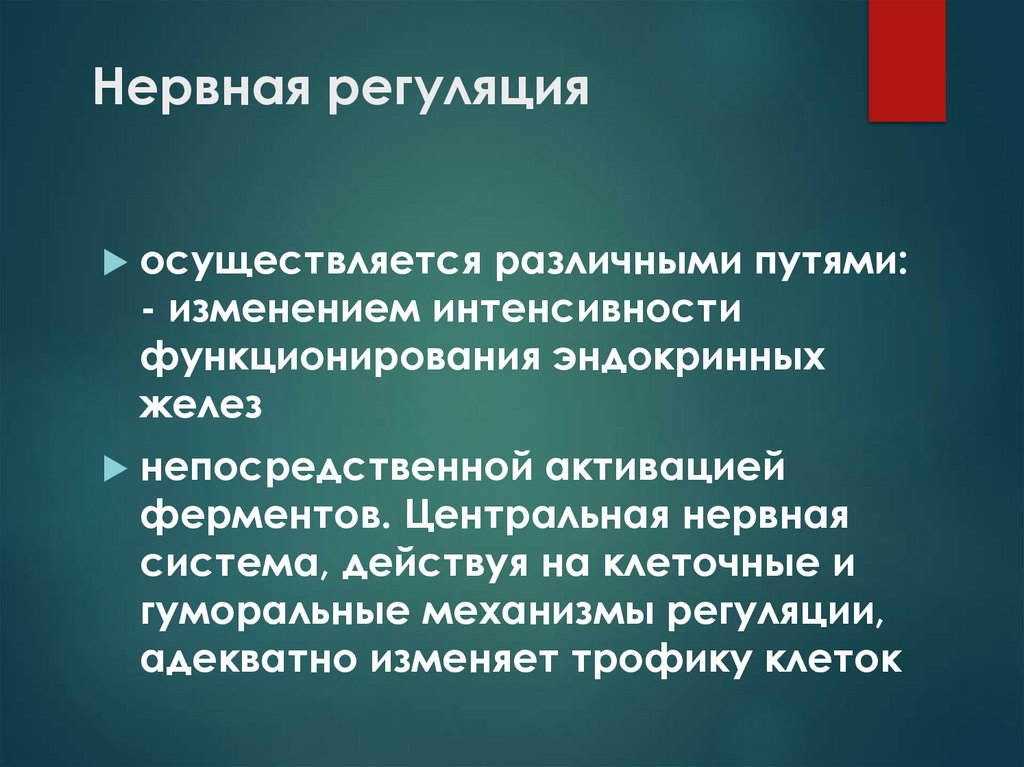 Нервная регуляция

осуществляется различными путями: - изменением интенсивности функционирования эндокринных желез

непосредственной активацией ферментов. Центральная нервная система, действуя на клеточные и гуморальные механизмы регуляции, адекватно изменяет трофику клеток